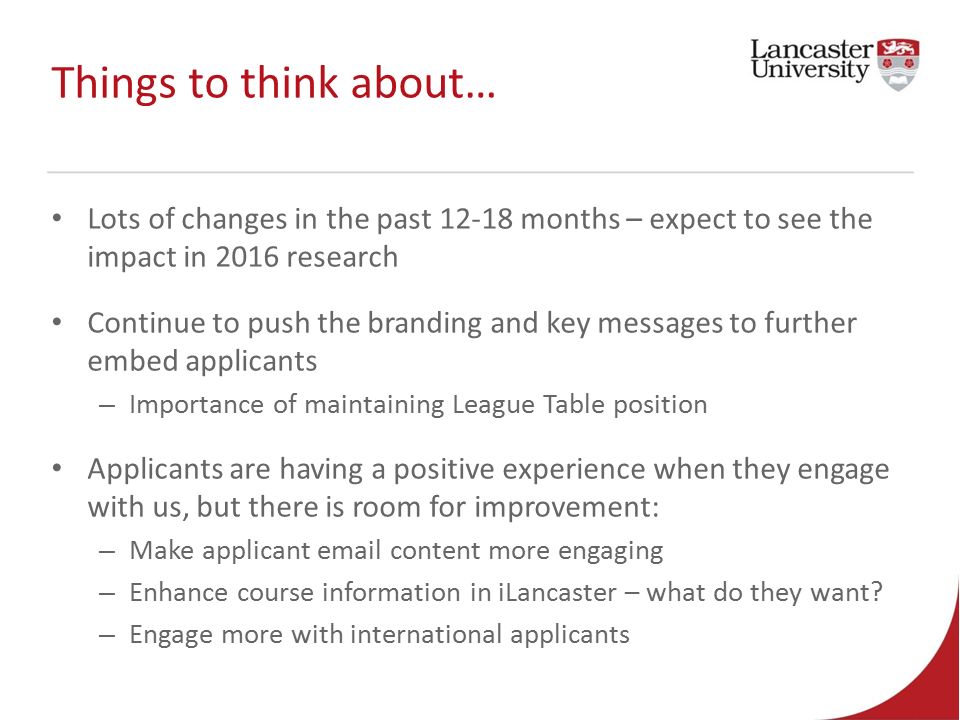 Things to think about…

Lancaster University

• Lots of changes in the past 12-18 months – expect to see the impact in 2016 research

• Continue to push the branding and key messages to further embed applicants

– Importance of maintaining League Table position

• Applicants are having a positive experience when they engage with us, but there is room for improvement:

– Make applicant email content more engaging

– Enhance course information in iLancaster – what do they want?

– Engage more with international applicants